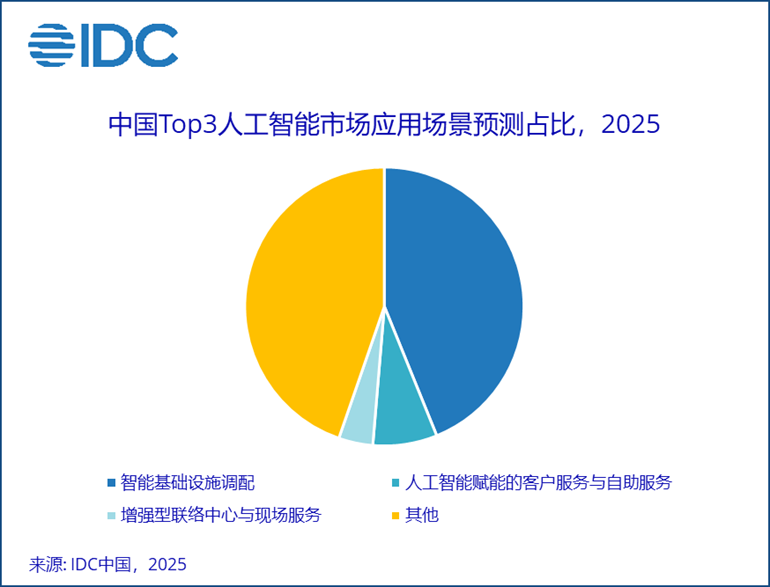 IDC

中国Top3人工智能市场应用场景预测占比，2025

智能基础设施调配
人工智能赋能的客户服务与自助服务
增强型联络中心与现场服务
其他

来源: IDC中国，2025